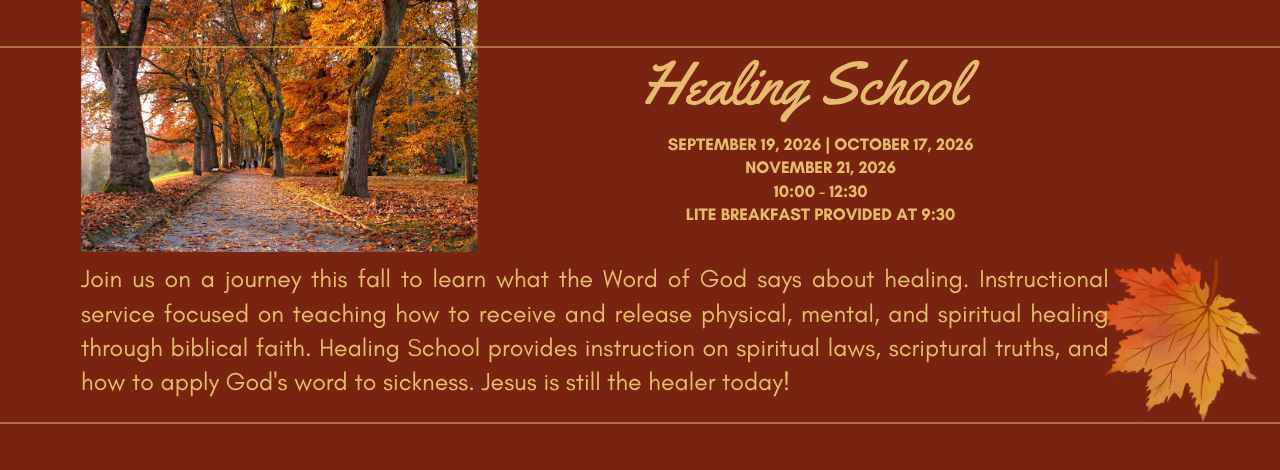 Healing School

SEPTEMBER 19, 2026 | OCTOBER 17, 2026
NOVEMBER 21, 2026
10:00 - 12:30
LITE BREAKFAST PROVIDED AT 9:30

Join us on a journey this fall to learn what the Word of God says about healing. Instructional service focused on teaching how to receive and release physical, mental, and spiritual healing through biblical faith. Healing School provides instruction on spiritual laws, scriptural truths, and how to apply God's word to sickness. Jesus is still the healer today!